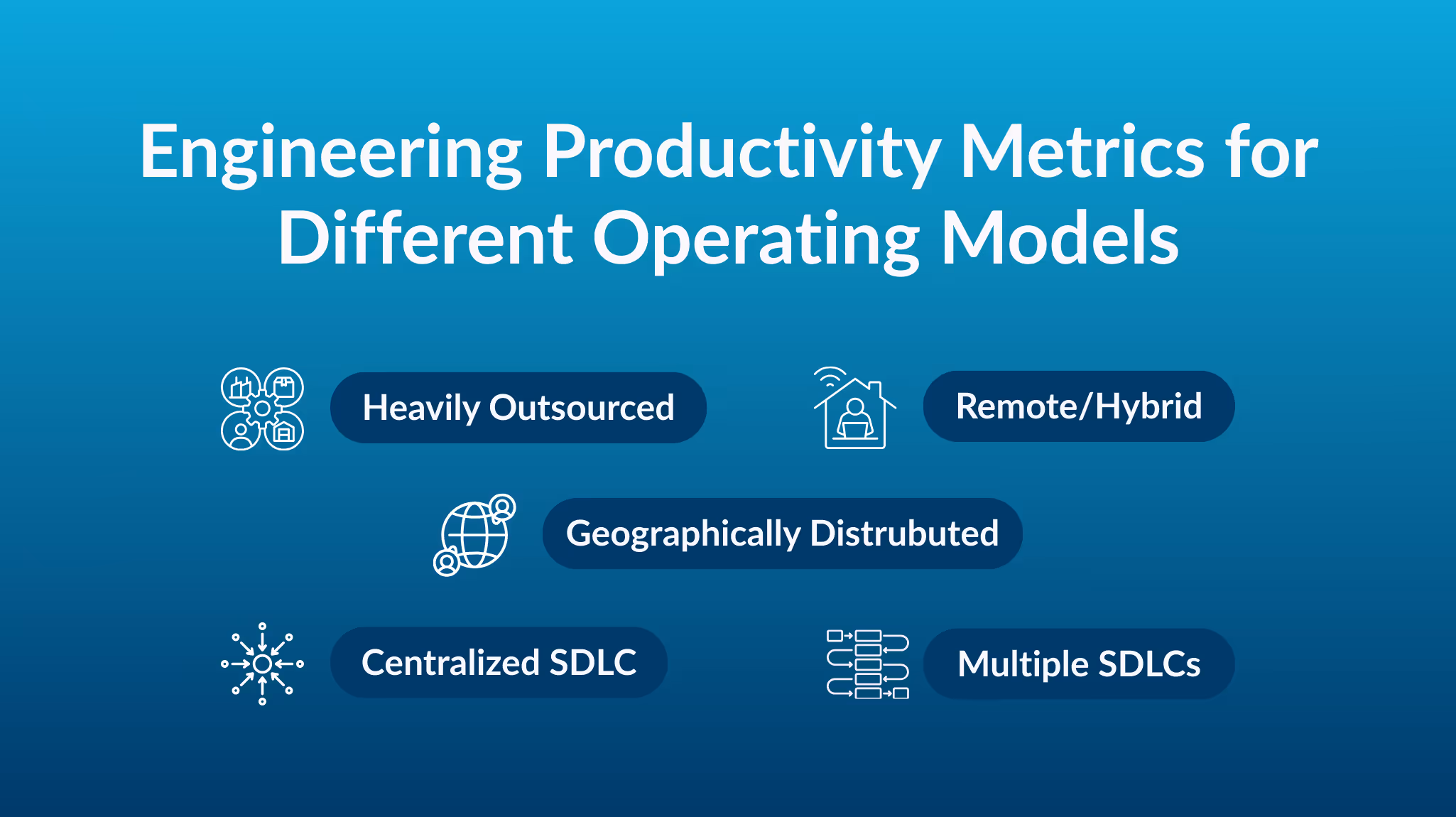 Engineering Productivity Metrics for Different Operating Models

Heavily Outsourced

Remote/Hybrid

Geographically Distrubuted

Centralized SDLC

Multiple SDLCs